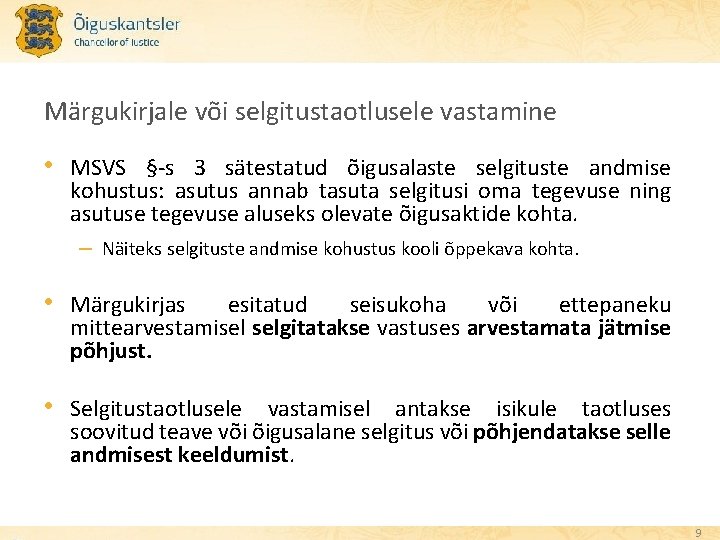 Õiguskantsler
Chancellor of Justice

Märgukirjale või selgitustaotlusele vastamine

• MSVS §-s 3 sätestatud õigusalaste selgituste andmise kohustus: asutus annab tasuta selgitusi oma tegevuse ning asutuse tegevuse aluseks olevate õigusaktide kohta.

– Näiteks selgituste andmise kohustus kooli õppekava kohta.

• Märgukirjas esitatud seisukoha või ettepaneku mittearvestamisel selgitatakse vastuses arvestamata jätmise põhjust.

• Selgitustaotlusele vastamisel antakse isikule taotluses soovitud teave või õigusalane selgitus või põhjendatakse selle andmisest keeldumist.

9